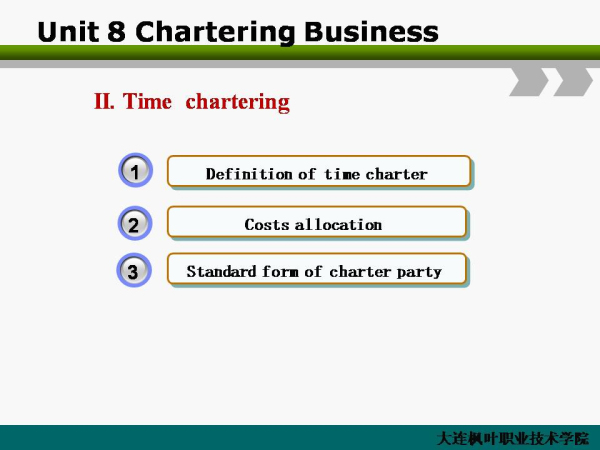 Unit 8 Chartering Business

II. Time chartering

1 Definition of time charter

2 Costs allocation

3 Standard form of charter party

大连枫叶职业技术学院